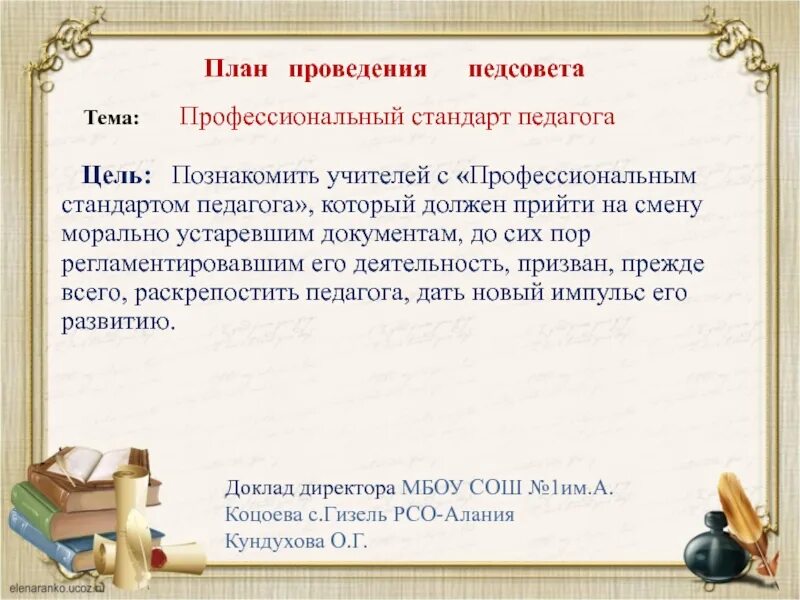 План проведения педсовета

Тема: Профессиональный стандарт педагога

Цель: Познакомить учителей с «Профессиональным стандартом педагога», который должен прийти на смену морально устаревшим документам, до сих пор регламентировавшим его деятельность, призван, прежде всего, раскрепостить педагога, дать новый импульс его развитию.

Доклад директора МБОУ СОШ №1им.А. Коцоева с.Гизель РСО-Алания Кундухова О.Г.

elenaranko.ucoz.ru